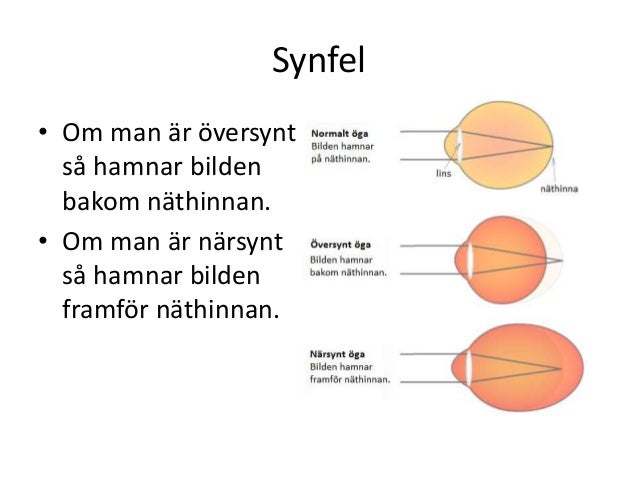 Synfel

• Om man är översynt så hamnar bilden bakom näthinnan.
• Om man är närsynt så hamnar bilden framför näthinnan.

Normalt öga
Bilden hamnar på näthinnan.
lins
näthinna

Översynt öga
Bilden hamnar bakom näthinnan.

Närsynt öga
Bilden hamnar framför näthinnan.